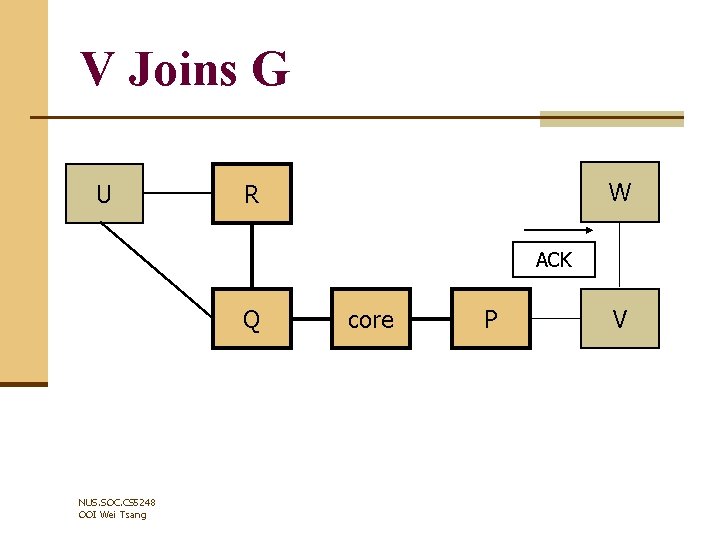 V Joins G

U

R

W

ACK

Q

core

P

V

NUS.SOC.CS5248
OOI Wei Tsang